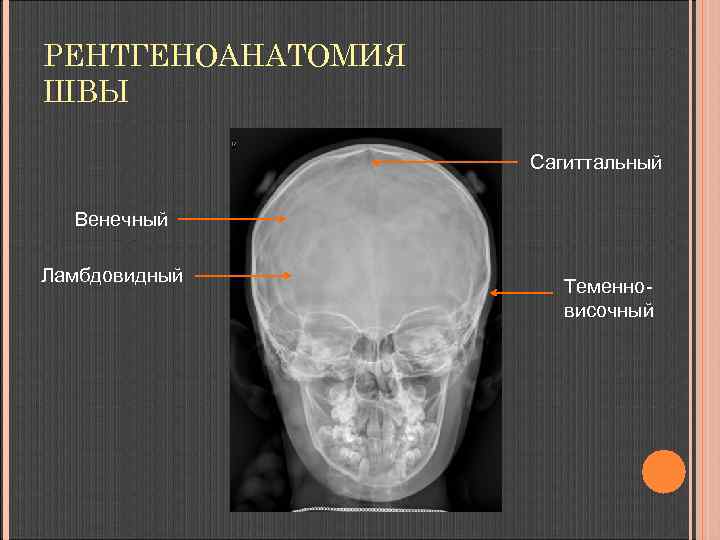 РЕНТГЕНОАНАТОМИЯ
ШВЫ

Сагиттальный

Венечный

Ламбдовидный

Теменно-височный